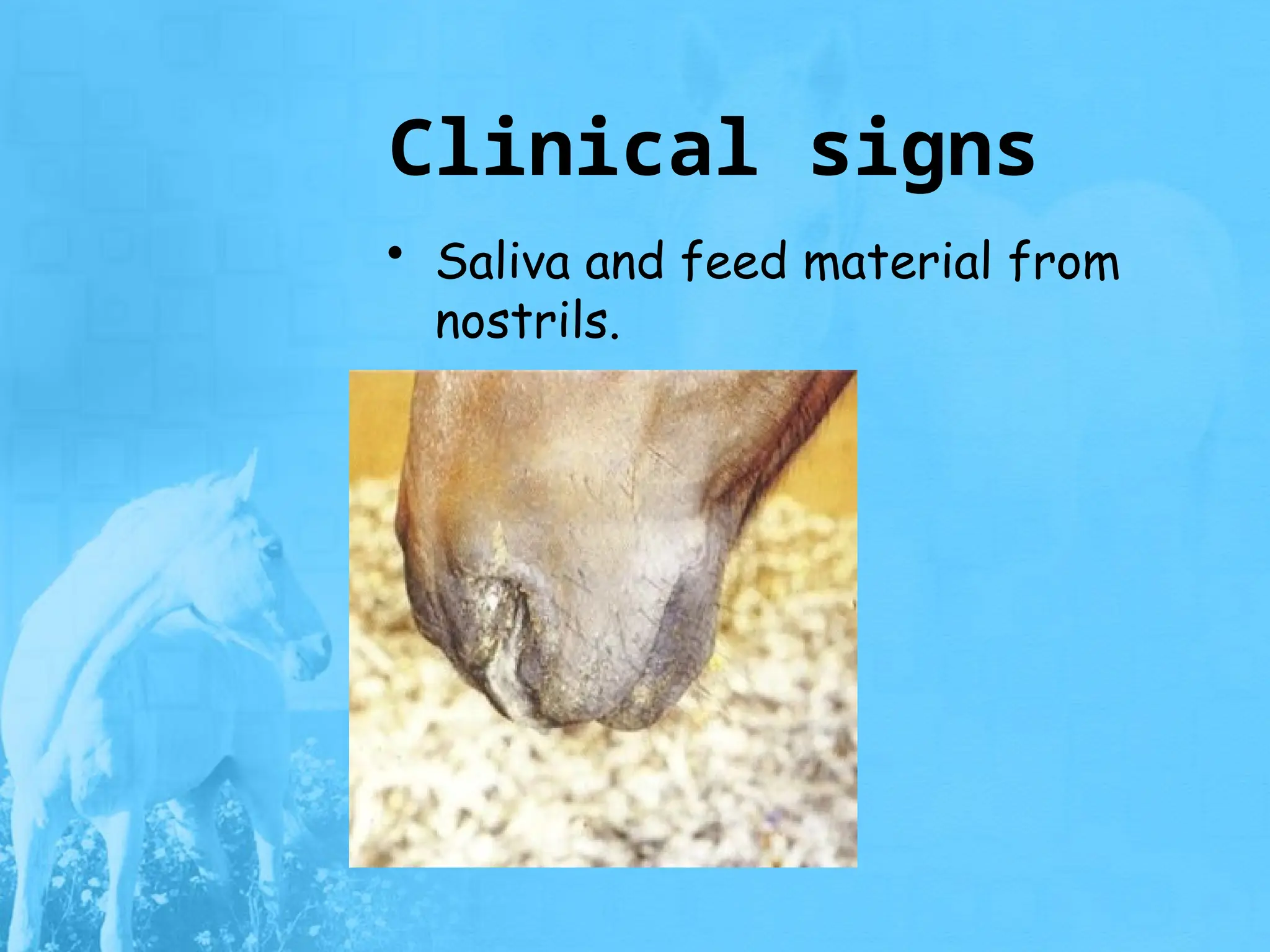 Clinical signs

• Saliva and feed material from nostrils.